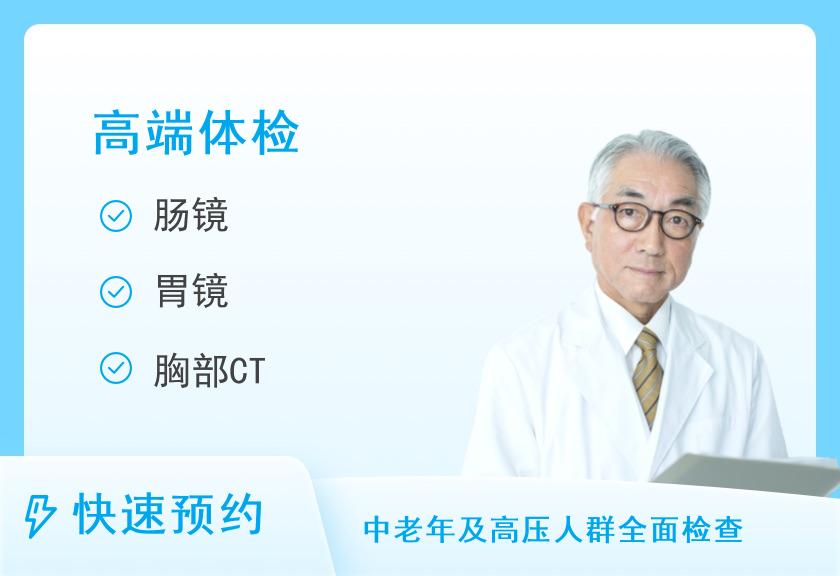 高端体检

肠镜

胃镜

胸部CT

快速预约

中老年及高压人群全面检查